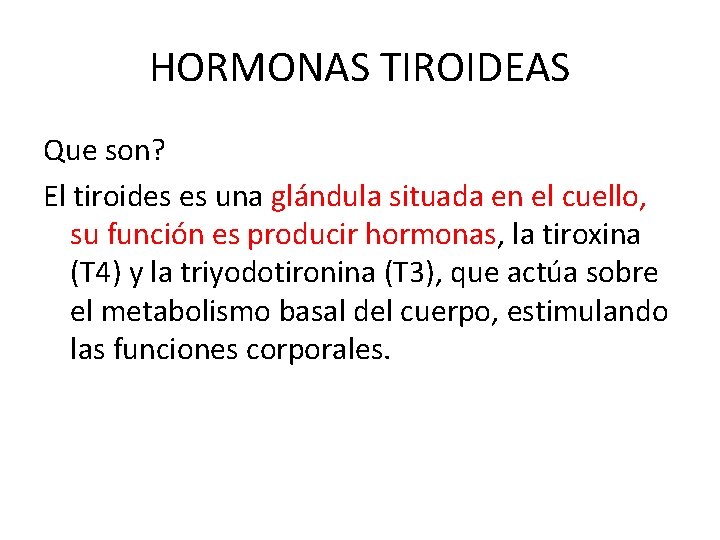 HORMONAS TIROIDEAS

Que son?

El tiroides es una glándula situada en el cuello, su función es producir hormonas, la tiroxina (T4) y la triyodotironina (T3), que actúa sobre el metabolismo basal del cuerpo, estimulando las funciones corporales.